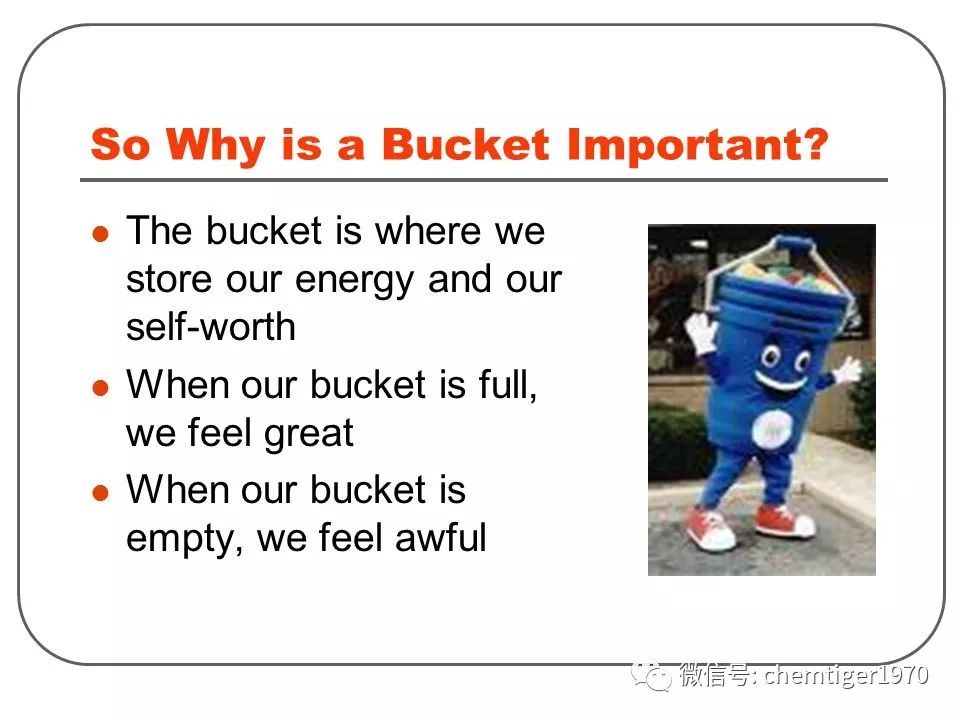 So Why is a Bucket Important?

- The bucket is where we store our energy and our self-worth
- When our bucket is full, we feel great
- When our bucket is empty, we feel awful

微信号: chemtiger1970